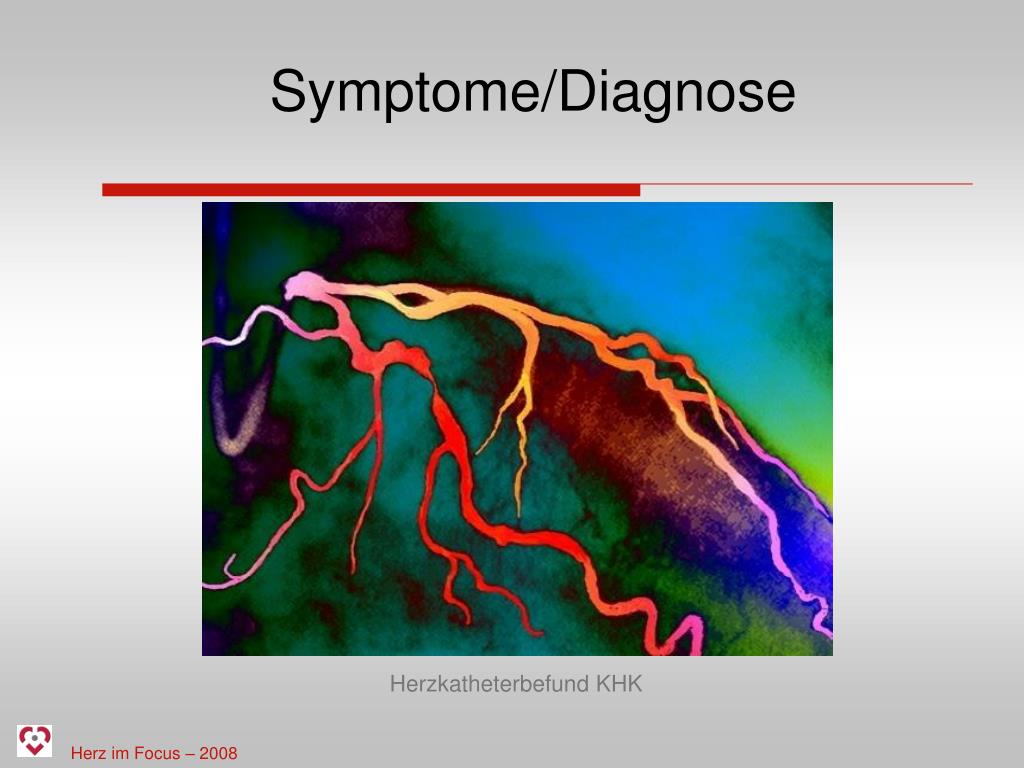 Symptome/Diagnose

Herzkatheterbefund KHK

Herz im Focus – 2008